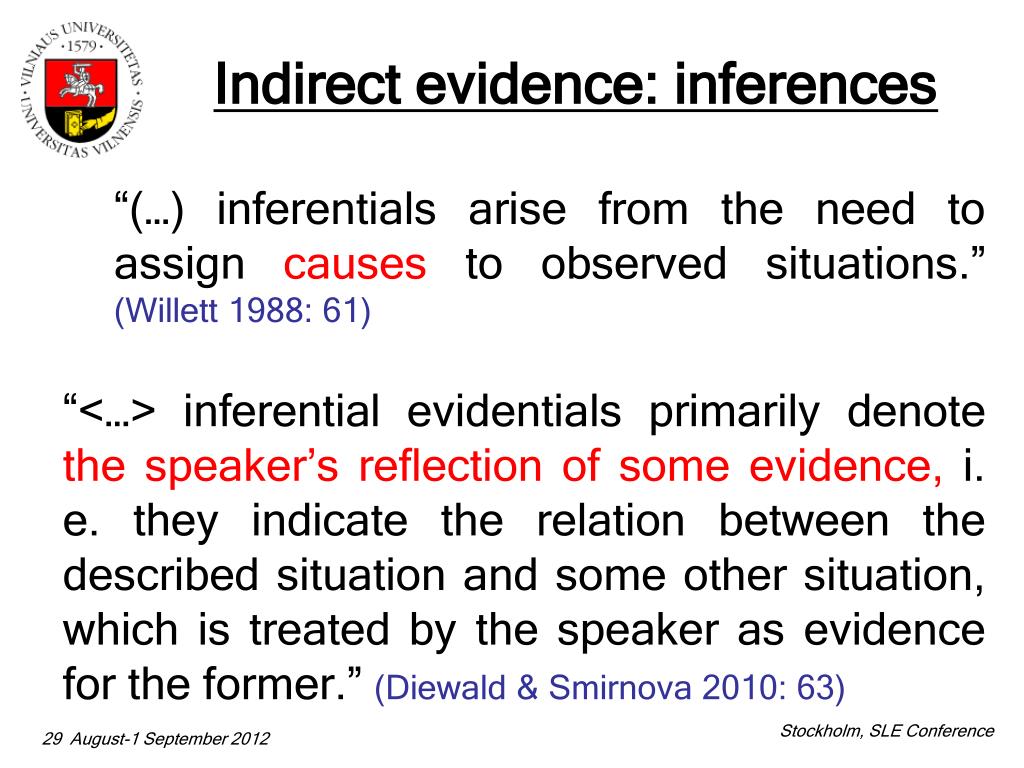 VILNIAUS UNIVERSITETAS · 1579 · UNIVERSITAS VILNENSIS

Indirect evidence: inferences

“(…) inferentials arise from the need to assign causes to observed situations.” (Willett 1988: 61)

“<…> inferential evidentials primarily denote the speaker’s reflection of some evidence, i. e. they indicate the relation between the described situation and some other situation, which is treated by the speaker as evidence for the former.” (Diewald & Smirnova 2010: 63)

29 August-1 September 2012

Stockholm, SLE Conference